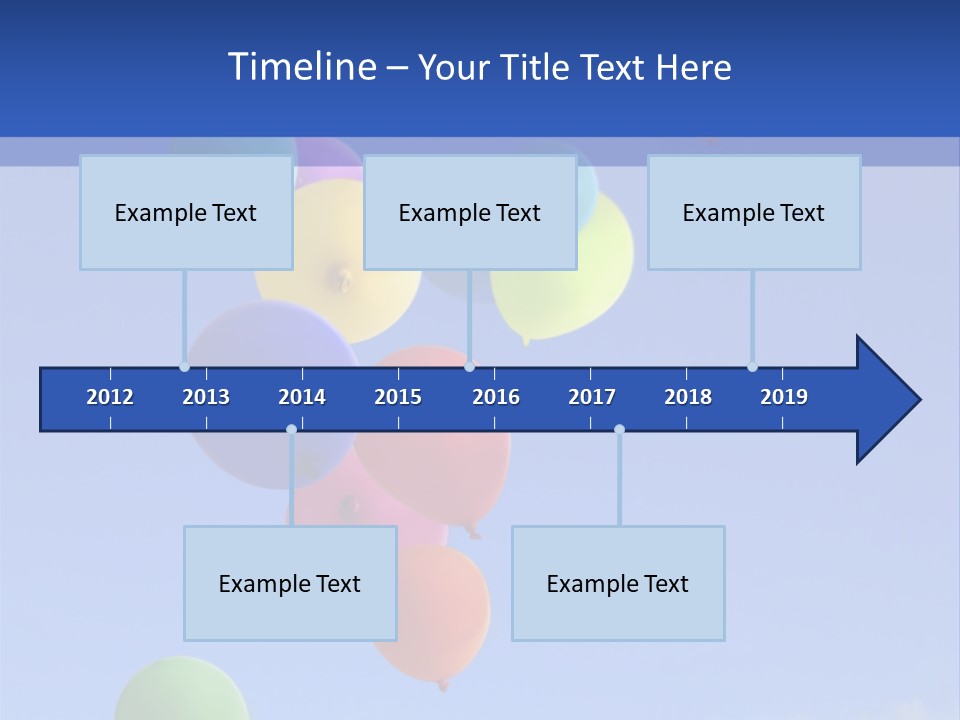 Timeline – Your Title Text Here

Example Text

Example Text

Example Text

2012 2013 2014 2015 2016 2017 2018 2019

Example Text

Example Text